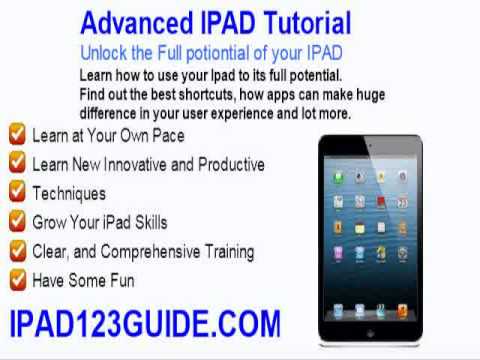 Advanced IPAD Tutorial

Unlock the Full potiontial of your IPAD

Learn how to use your Ipad to its full potential. Find out the best shortcuts, how apps can make huge difference in your user experience and lot more.

Learn at Your Own Pace

Learn New Innovative and Productive

Techniques

Grow Your iPad Skills

Clear, and Comprehensive Training

Have Some Fun

IPAD123GUIDE.COM